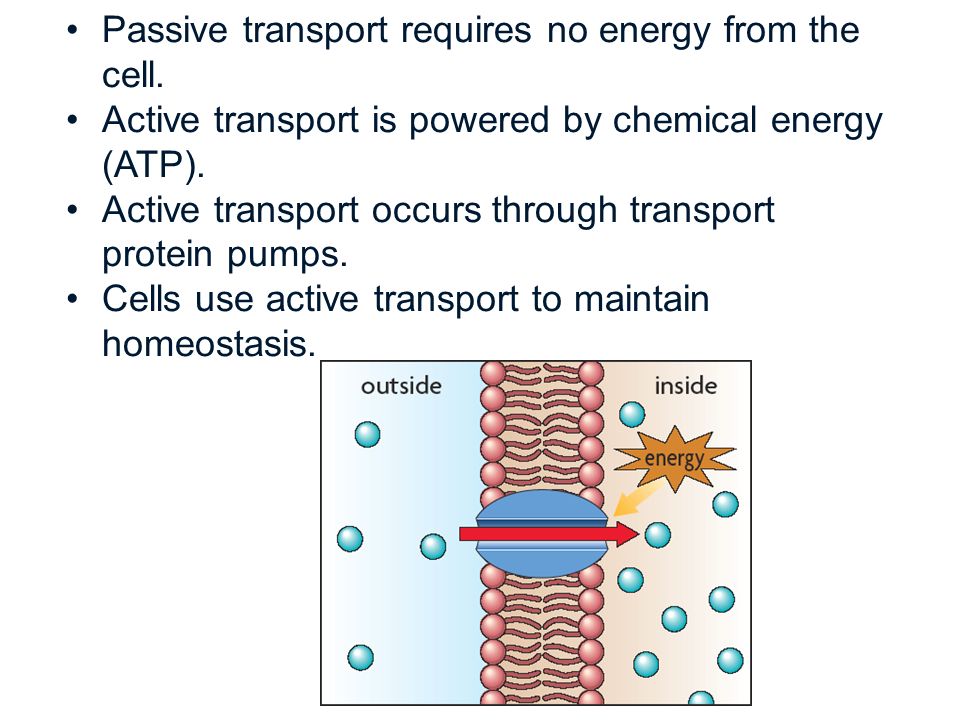 • Passive transport requires no energy from the cell.
• Active transport is powered by chemical energy (ATP).
• Active transport occurs through transport protein pumps.
• Cells use active transport to maintain homeostasis.

outside
inside
energy